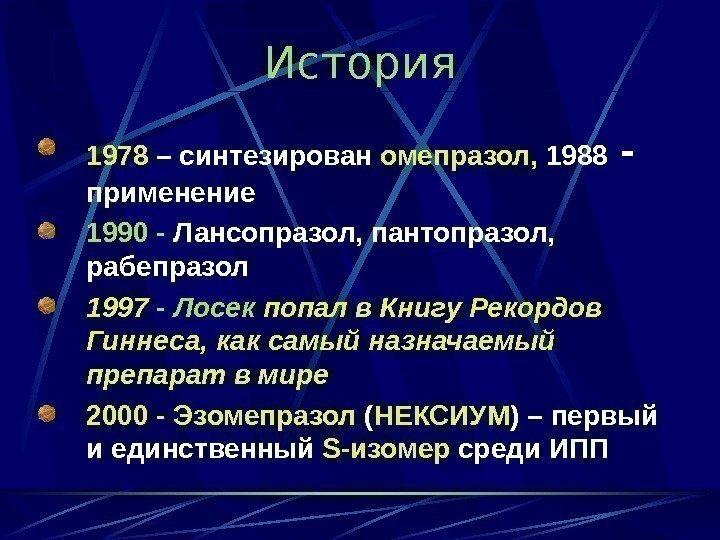 История

1978 – синтезирован омепразол, 1988 - применение

1990 - Лансопразол, пантопразол, рабепразол

1997 - Лосек попал в Книгу Рекордов Гиннеса, как самый назначаемый препарат в мире

2000 - Эзомепразол (НЕКСИУМ) – первый и единственный S-изомер среди ИПП